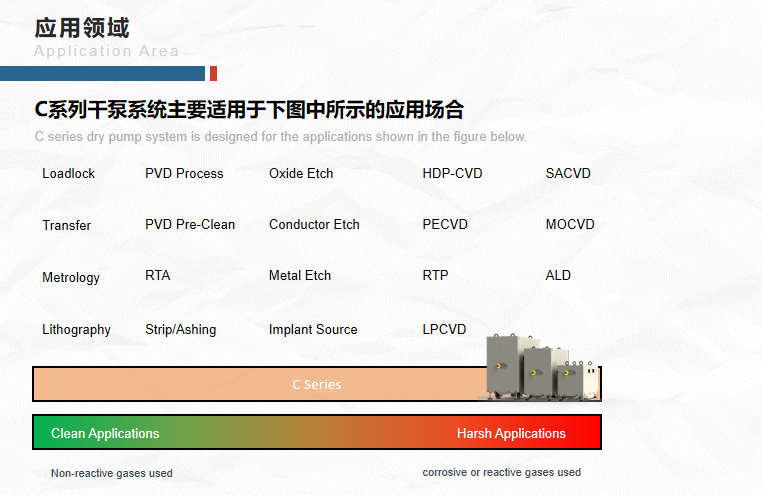 应用领域
Application Area

C系列干泵系统主要适用于下图中所示的应用场合
C series dry pump system is designed for the applications shown in the figure below.

| Loadlock | PVD Process | Oxide Etch | HDP-CVD | SACVD |
|---|---|---|---|---|
| Transfer | PVD Pre-Clean | Conductor Etch | PECVD | MOCVD |
| Metrology | RTA | Metal Etch | RTP | ALD |
| Lithography | Strip/Ashing | Implant Source | LPCVD | |

C Series

Clean Applications

Harsh Applications

Non-reactive gases used

corrosive or reactive gases used